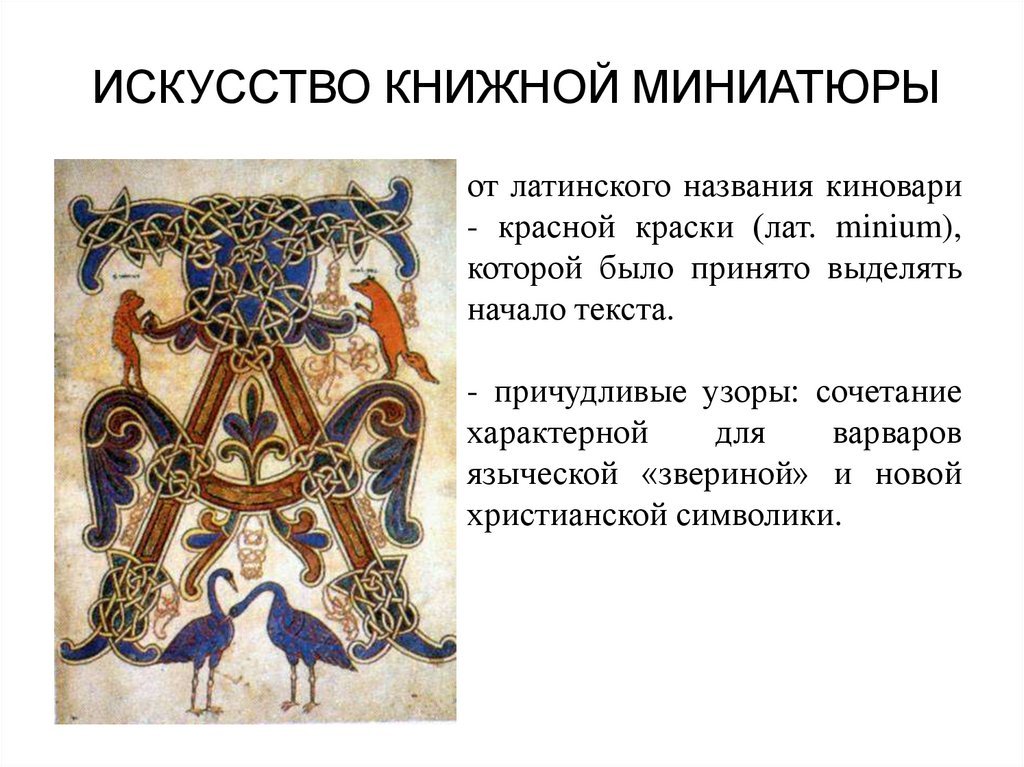 ИСКУССТВО КНИЖНОЙ МИНИАТЮРЫ

от латинского названия киновари - красной краски (лат. minium), которой было принято выделять начало текста.

- причудливые узоры: сочетание характерной для варваров языческой «звериной» и новой христианской символики.